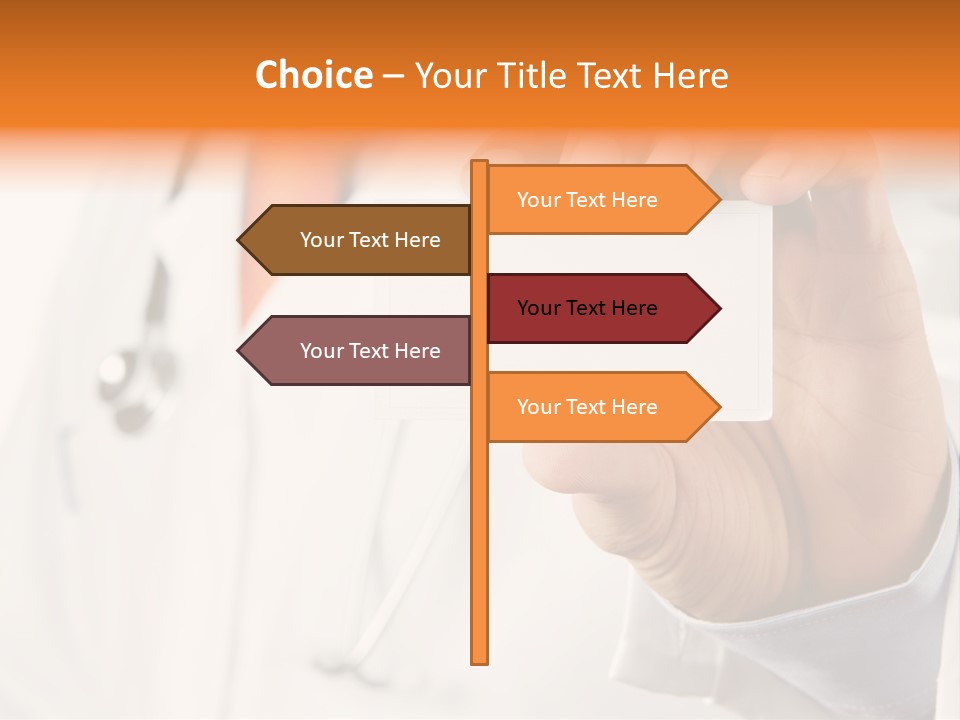 Choice – Your Title Text Here

Your Text Here

Your Text Here

Your Text Here

Your Text Here

Your Text Here